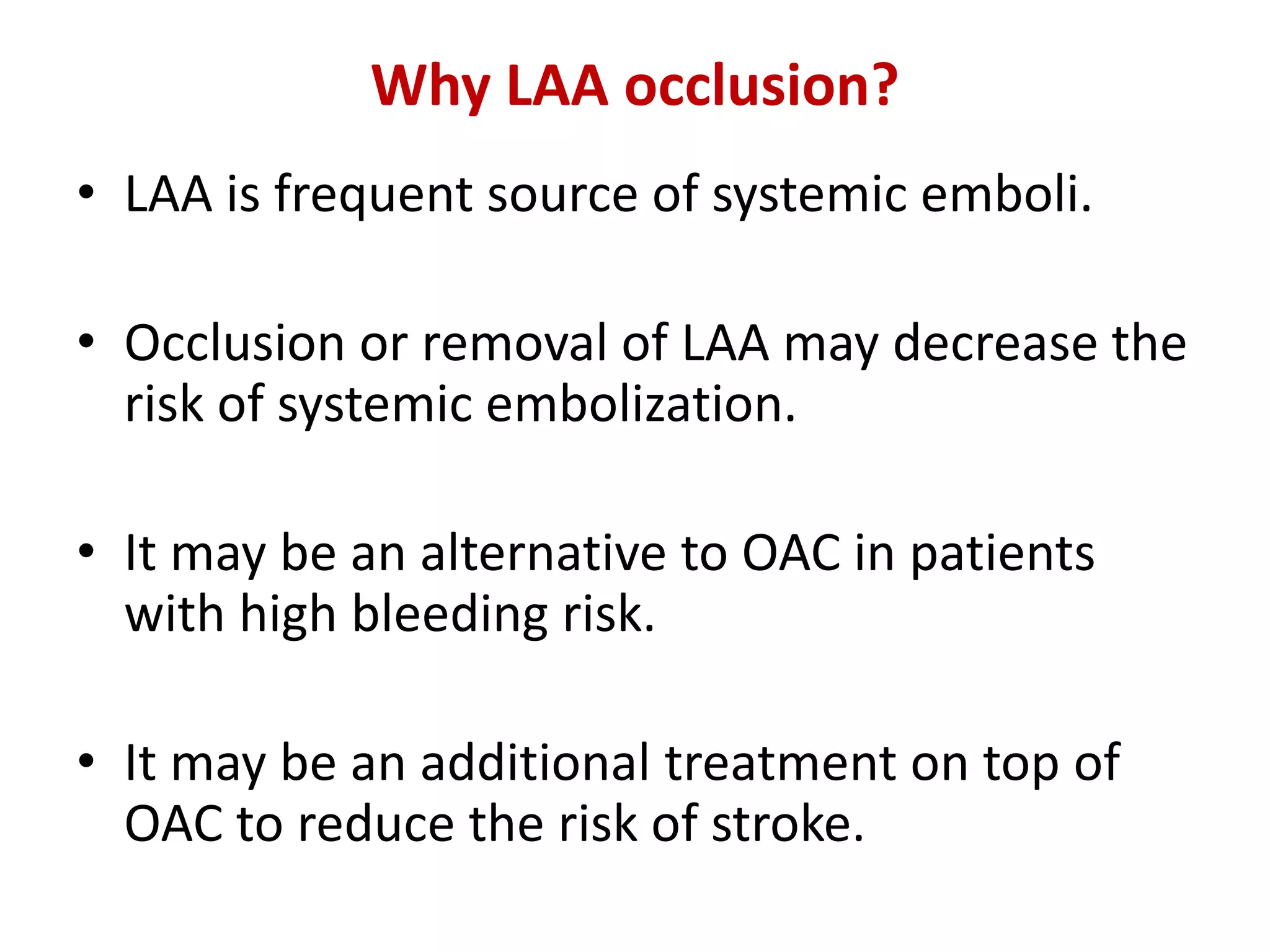 Why LAA occlusion?

• LAA is frequent source of systemic emboli.

• Occlusion or removal of LAA may decrease the risk of systemic embolization.

• It may be an alternative to OAC in patients with high bleeding risk.

• It may be an additional treatment on top of OAC to reduce the risk of stroke.